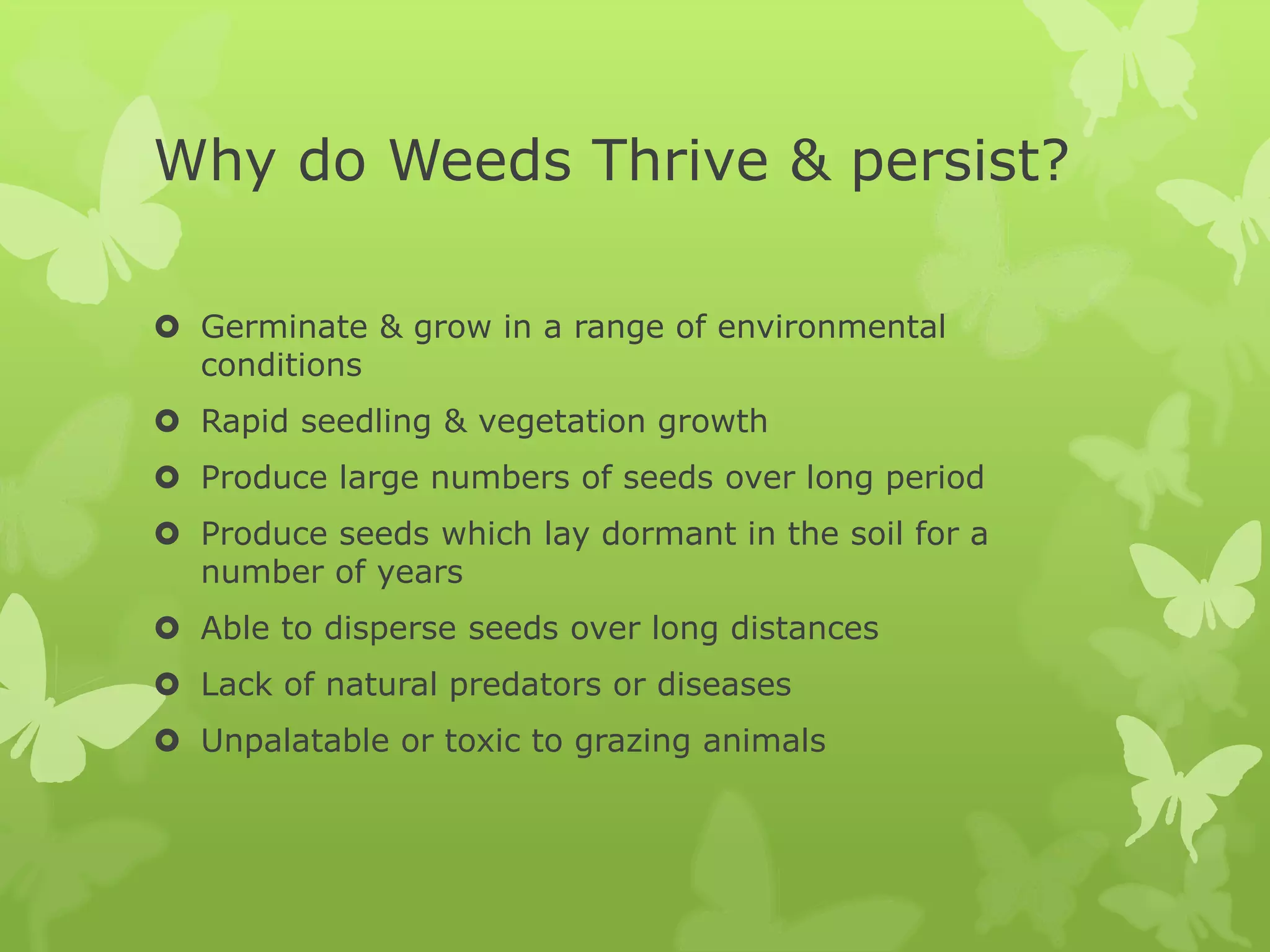 Why do Weeds Thrive & persist?

- Germinate & grow in a range of environmental conditions
- Rapid seedling & vegetation growth
- Produce large numbers of seeds over long period
- Produce seeds which lay dormant in the soil for a number of years
- Able to disperse seeds over long distances
- Lack of natural predators or diseases
- Unpalatable or toxic to grazing animals